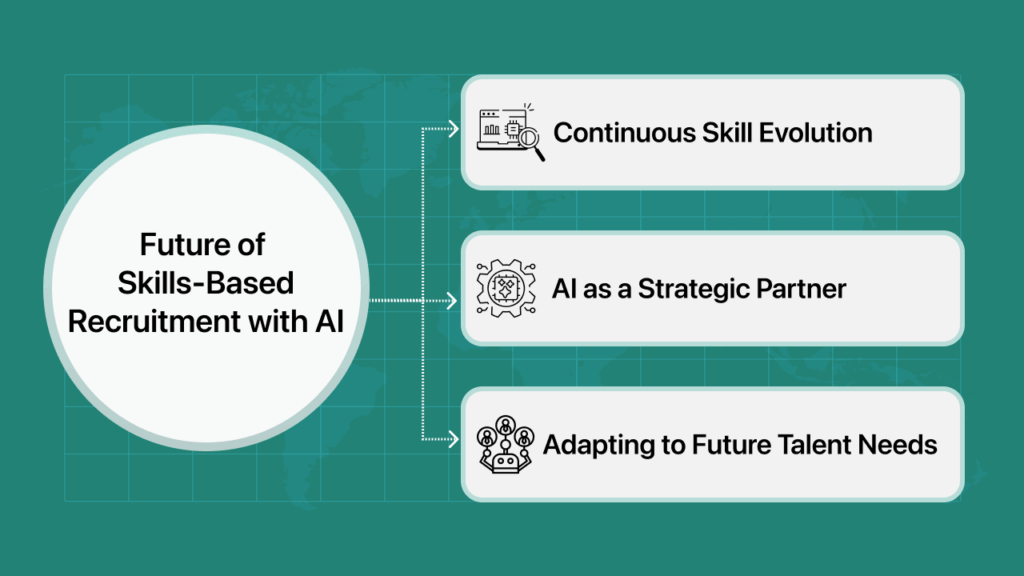 Future of Skills-Based Recruitment with AI

Continuous Skill Evolution

AI as a Strategic Partner

Adapting to Future Talent Needs